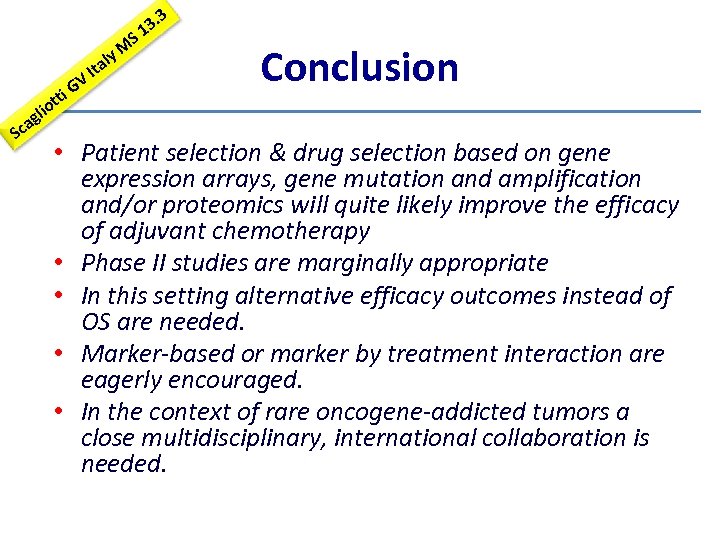 Scagliotti GV Italy MS 13.3

Conclusion

• Patient selection & drug selection based on gene expression arrays, gene mutation and amplification and/or proteomics will quite likely improve the efficacy of adjuvant chemotherapy
• Phase II studies are marginally appropriate
• In this setting alternative efficacy outcomes instead of OS are needed.
• Marker-based or marker by treatment interaction are eagerly encouraged.
• In the context of rare oncogene-addicted tumors a close multidisciplinary, international collaboration is needed.